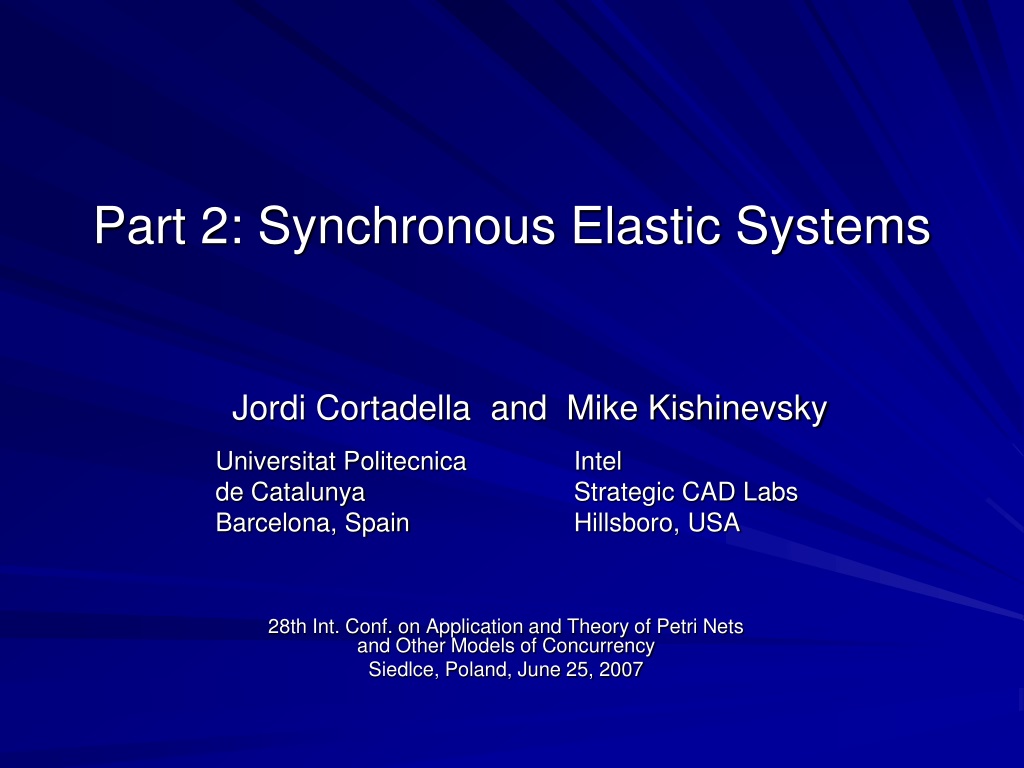 Part 2: Synchronous Elastic Systems

Jordi Cortadella and Mike Kishinevsky

Universitat Politecnica
de Catalunya
Barcelona, Spain

Intel
Strategic CAD Labs
Hillsboro, USA

28th Int. Conf. on Application and Theory of Petri Nets
and Other Models of Concurrency
Siedlce, Poland, June 25, 2007